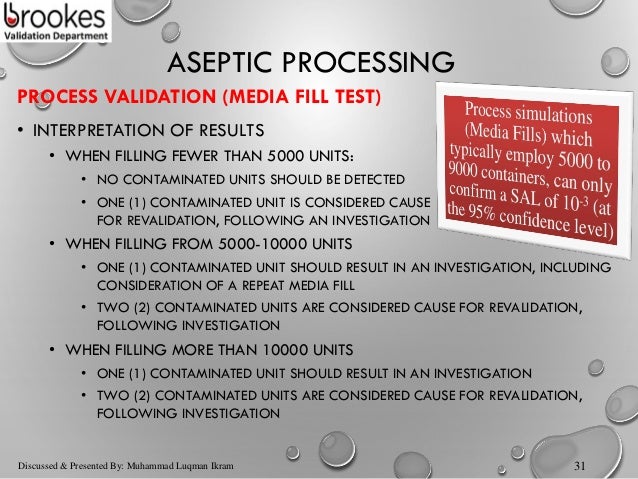 brookes
Validation Department

ASEPTIC PROCESSING

PROCESS VALIDATION (MEDIA FILL TEST)

Process simulations (Media Fills) which typically employ 5000 to 9000 containers, can only confirm a SAL of $10^{-3}$ (at the 95% confidence level)

• INTERPRETATION OF RESULTS
  • WHEN FILLING FEWER THAN 5000 UNITS:
    • NO CONTAMINATED UNITS SHOULD BE DETECTED
    • ONE (1) CONTAMINATED UNIT IS CONSIDERED CAUSE FOR REVALIDATION, FOLLOWING AN INVESTIGATION
  • WHEN FILLING FROM 5000-10000 UNITS
    • ONE (1) CONTAMINATED UNIT SHOULD RESULT IN AN INVESTIGATION, INCLUDING CONSIDERATION OF A REPEAT MEDIA FILL
    • TWO (2) CONTAMINATED UNITS ARE CONSIDERED CAUSE FOR REVALIDATION, FOLLOWING INVESTIGATION
  • WHEN FILLING MORE THAN 10000 UNITS
    • ONE (1) CONTAMINATED UNIT SHOULD RESULT IN AN INVESTIGATION
    • TWO (2) CONTAMINATED UNITS ARE CONSIDERED CAUSE FOR REVALIDATION, FOLLOWING INVESTIGATION

Discussed & Presented By: Muhammad Luqman Ikram

31